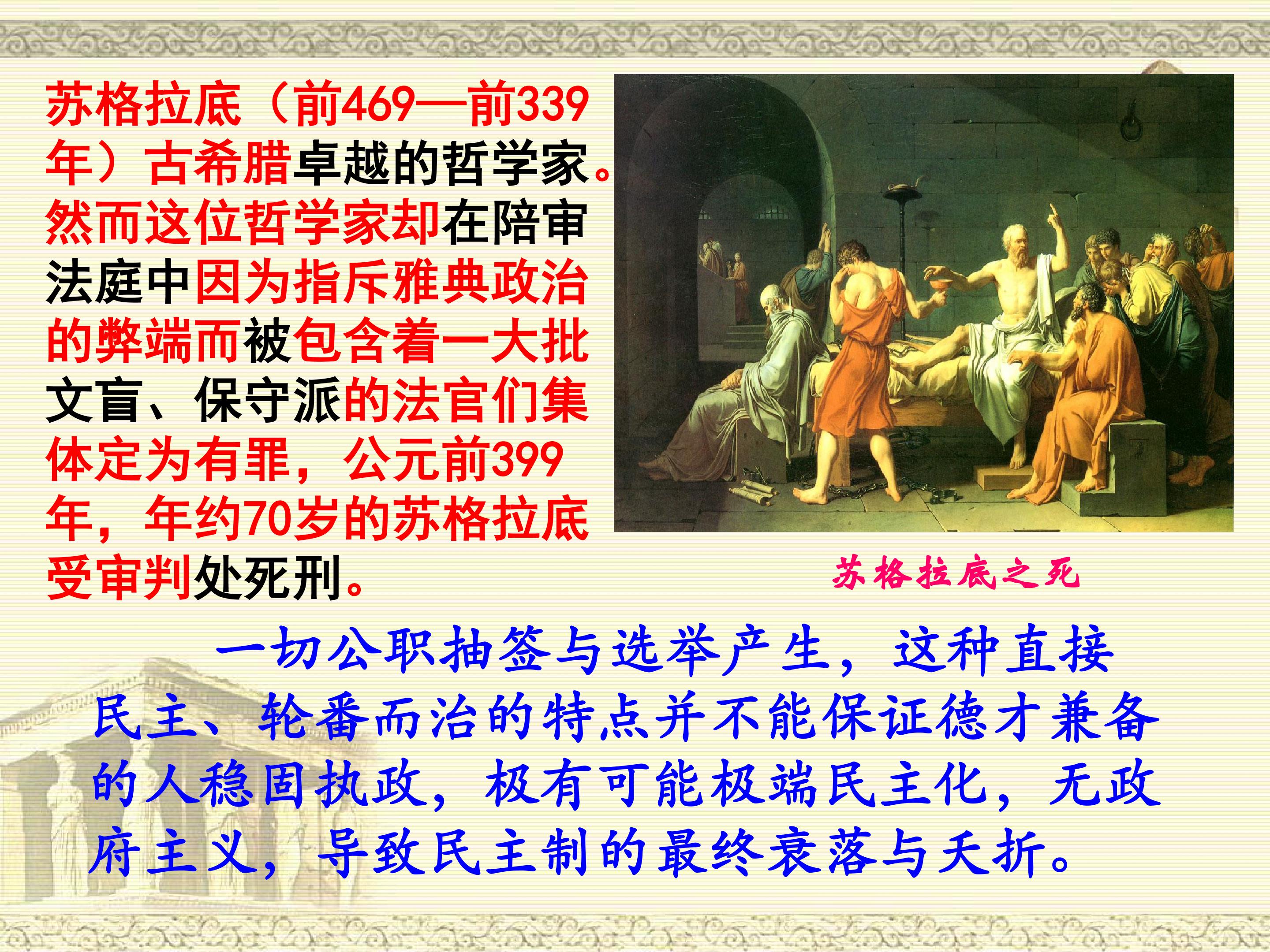 苏格拉底（前469—前339年）古希腊卓越的哲学家。然而这位哲学家却在陪审法庭中因为指斥雅典政治的弊端而被包含着一大批文盲、保守派的法官们集体定为有罪，公元前399年，年约70岁的苏格拉底受审判处死刑。

苏格拉底之死

一切公职抽签与选举产生，这种直接民主、轮番而治的特点并不能保证德才兼备的人稳固执政，极有可能极端民主化，无政府主义，导致民主制的最终衰落与夭折。